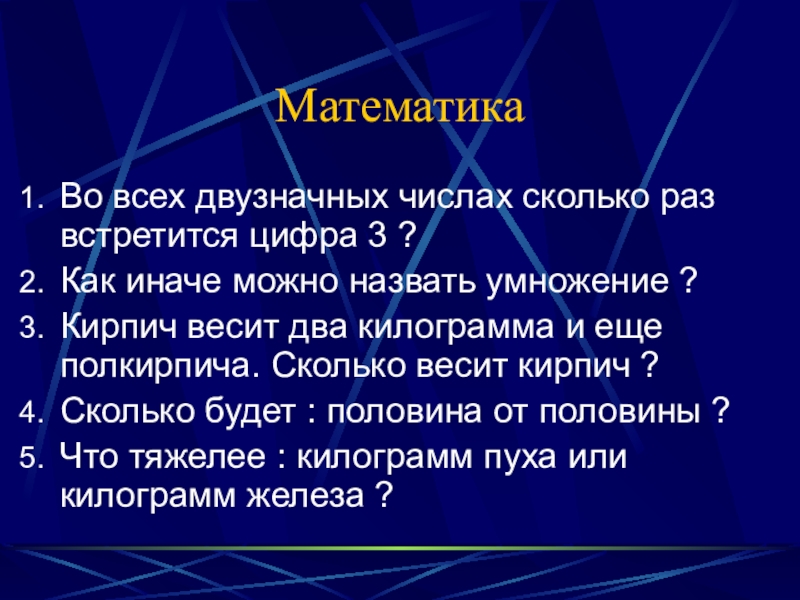 Математика

1. Во всех двузначных числах сколько раз встретится цифра 3 ?
2. Как иначе можно назвать умножение ?
3. Кирпич весит два килограмма и еще полкирпича. Сколько весит кирпич ?
4. Сколько будет : половина от половины ?
5. Что тяжелее : килограмм пуха или килограмм железа ?